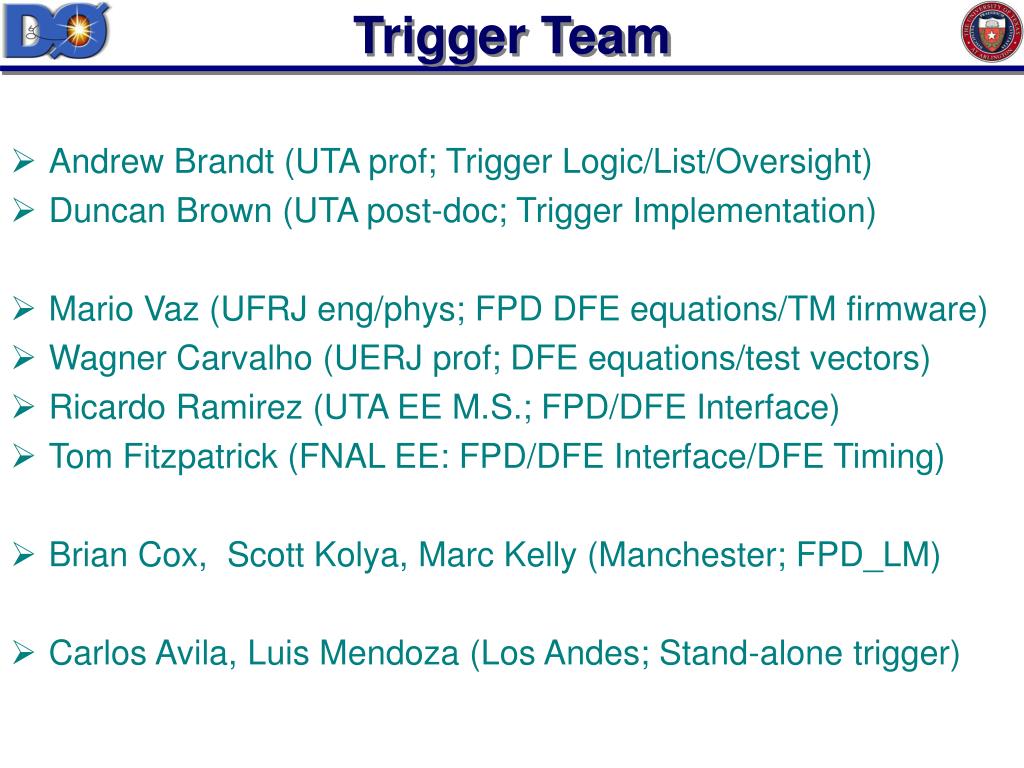 DØ

Trigger Team

➢ Andrew Brandt (UTA prof; Trigger Logic/List/Oversight)
➢ Duncan Brown (UTA post-doc; Trigger Implementation)

➢ Mario Vaz (UFRJ eng/phys; FPD DFE equations/TM firmware)
➢ Wagner Carvalho (UERJ prof; DFE equations/test vectors)
➢ Ricardo Ramirez (UTA EE M.S.; FPD/DFE Interface)
➢ Tom Fitzpatrick (FNAL EE: FPD/DFE Interface/DFE Timing)

➢ Brian Cox, Scott Kolya, Marc Kelly (Manchester; FPD_LM)

➢ Carlos Avila, Luis Mendoza (Los Andes; Stand-alone trigger)